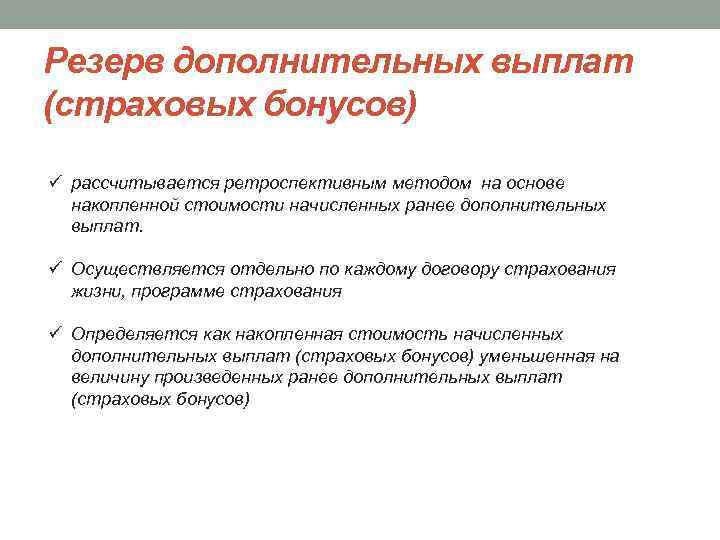 Резерв дополнительных выплат (страховых бонусов)

✓ рассчитывается ретроспективным методом на основе накопленной стоимости начисленных ранее дополнительных выплат.

✓ Осуществляется отдельно по каждому договору страхования жизни, программе страхования

✓ Определяется как накопленная стоимость начисленных дополнительных выплат (страховых бонусов) уменьшенная на величину произведенных ранее дополнительных выплат (страховых бонусов)